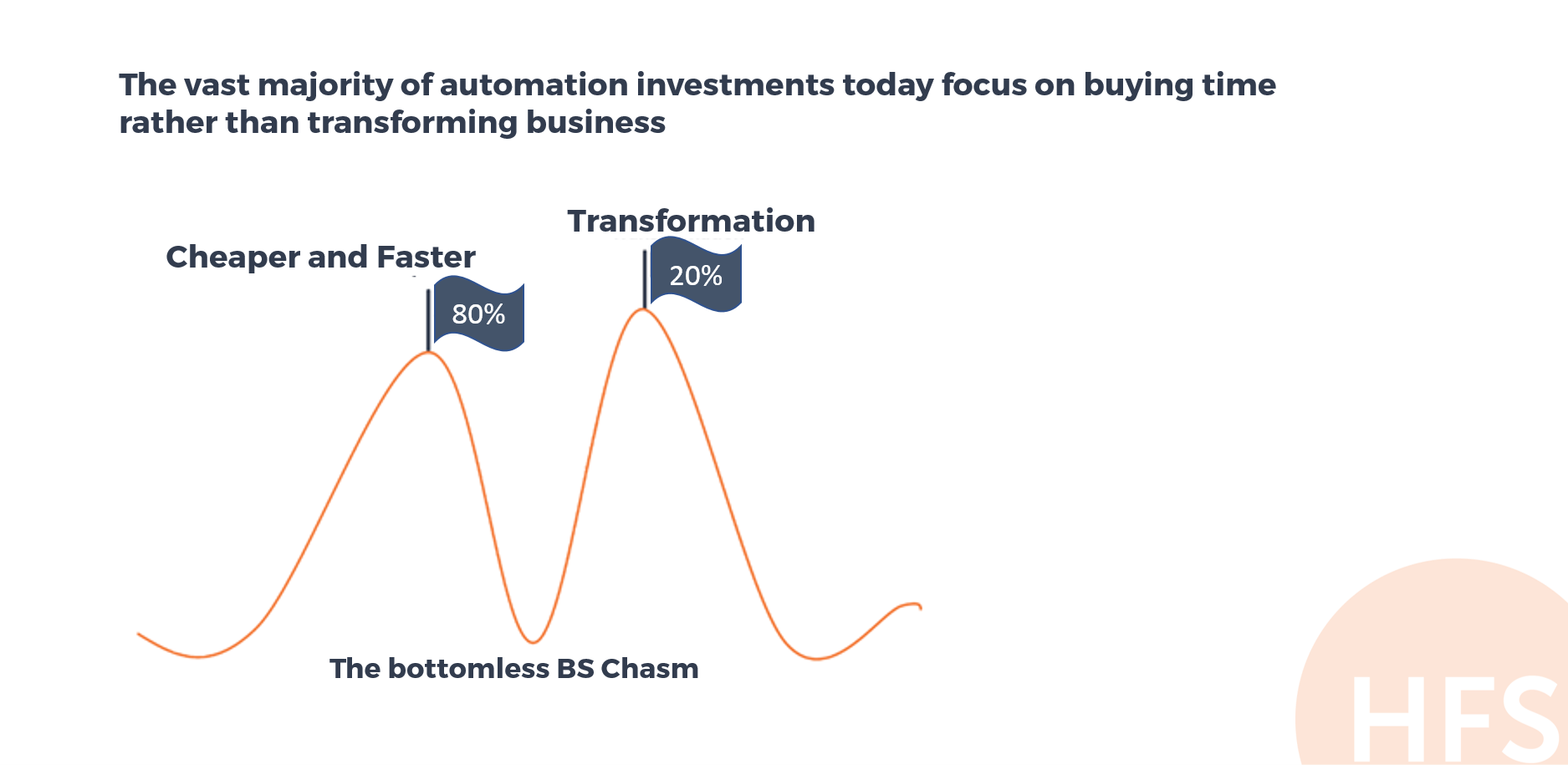 The vast majority of automation investments today focus on buying time rather than transforming business

Transformation

Cheaper and Faster

20%

80%

The bottomless BS Chasm

HFS